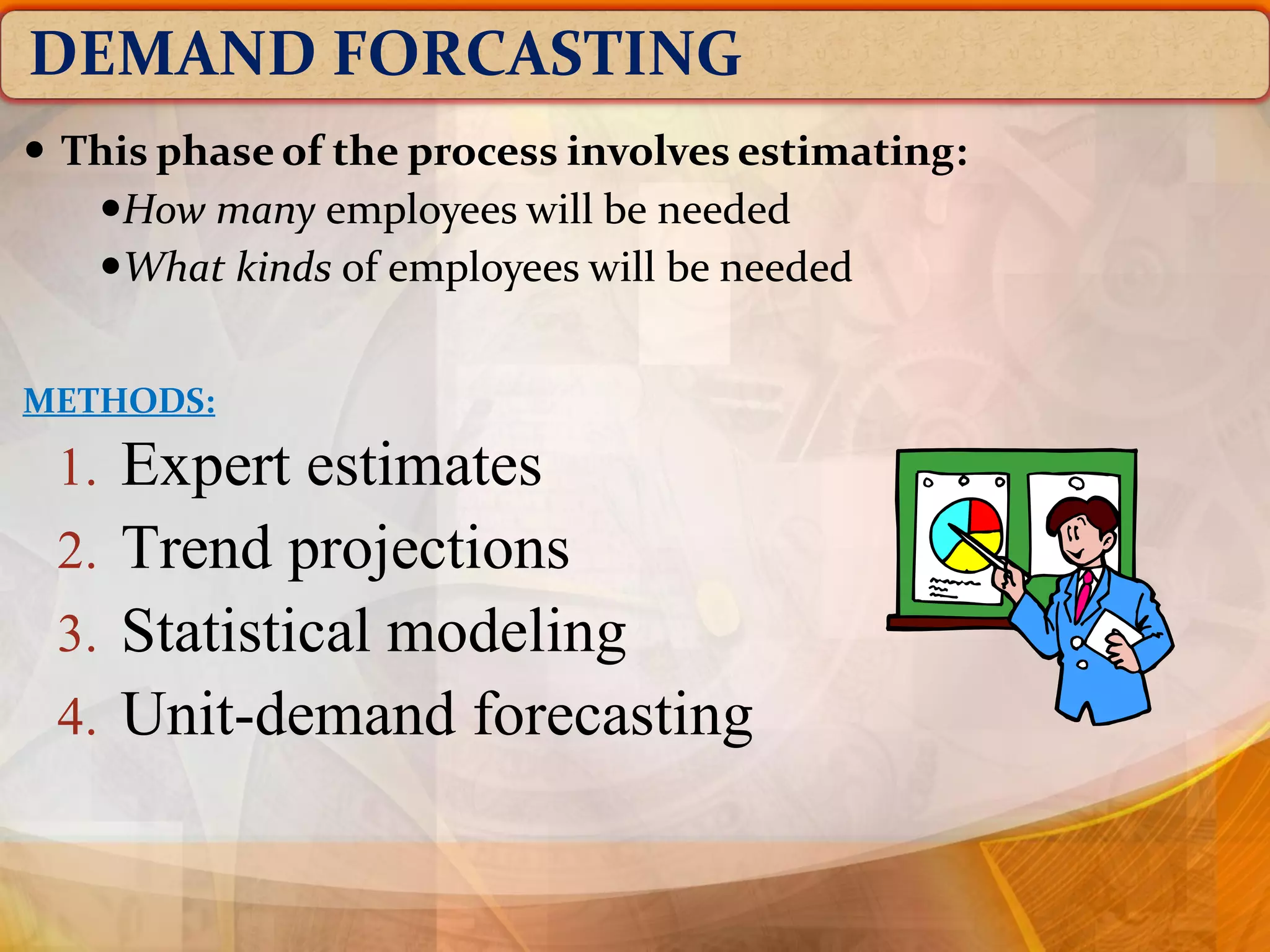 DEMAND FORCASTING

• This phase of the process involves estimating:

•How many employees will be needed

•What kinds of employees will be needed

METHODS:

1. Expert estimates
2. Trend projections
3. Statistical modeling
4. Unit-demand forecasting